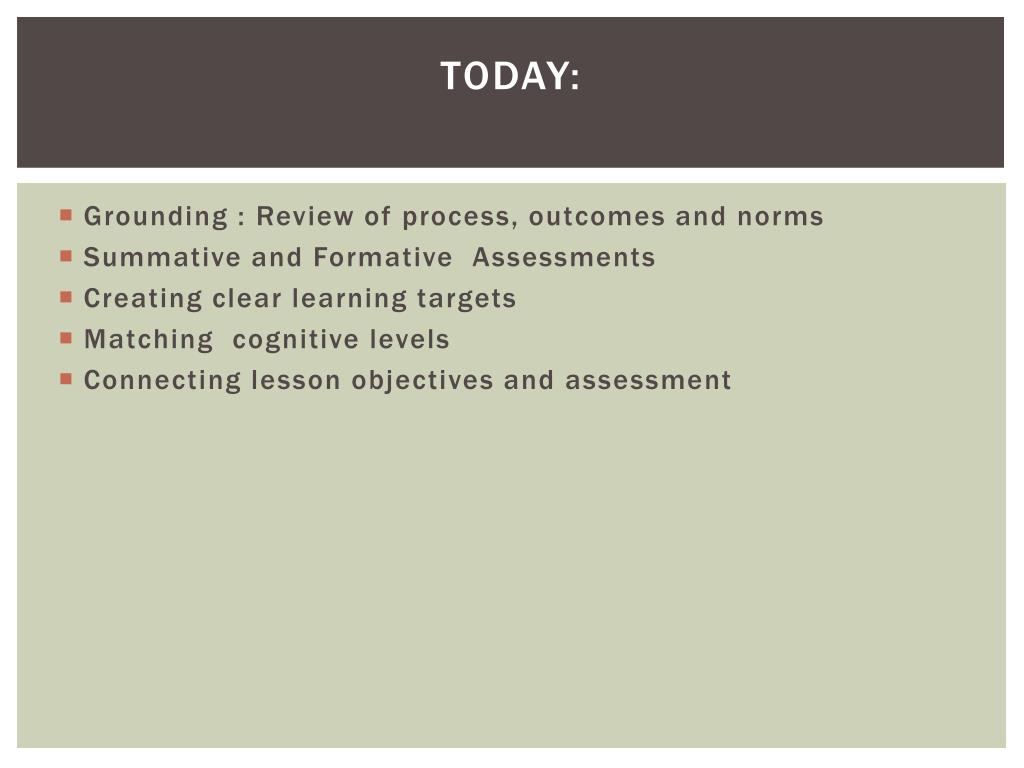 TODAY:

- Grounding : Review of process, outcomes and norms
- Summative and Formative Assessments
- Creating clear learning targets
- Matching cognitive levels
- Connecting lesson objectives and assessment